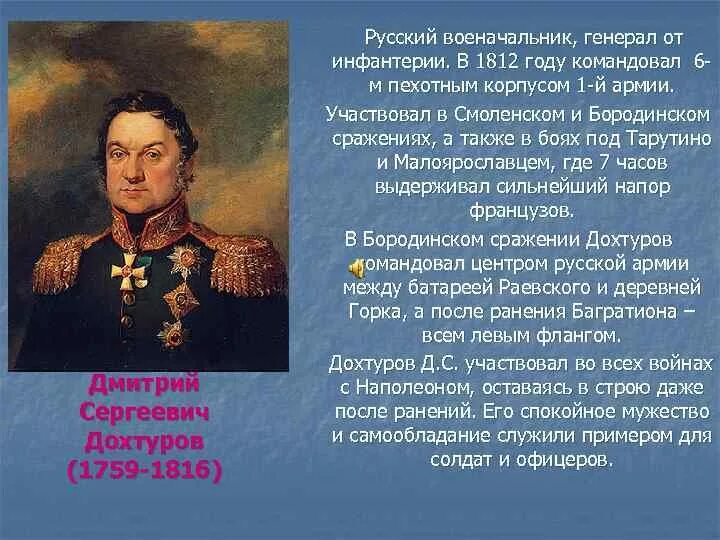 Русский военачальник, генерал от инфантерии. В 1812 году командовал 6-м пехотным корпусом 1-й армии.

Участвовал в Смоленском и Бородинском сражениях, а также в боях под Тарутино и Малоярославцем, где 7 часов выдерживал сильнейший напор французов.

В Бородинском сражении Дохтуров командовал центром русской армии между батареей Раевского и деревней Горка, а после ранения Багратиона – всем левым флангом.

Дохтуров Д.С. участвовал во всех войнах с Наполеоном, оставаясь в строю даже после ранений. Его спокойное мужество и самообладание служили примером для солдат и офицеров.

Дмитрий Сергеевич Дохтуров (1759-1816)